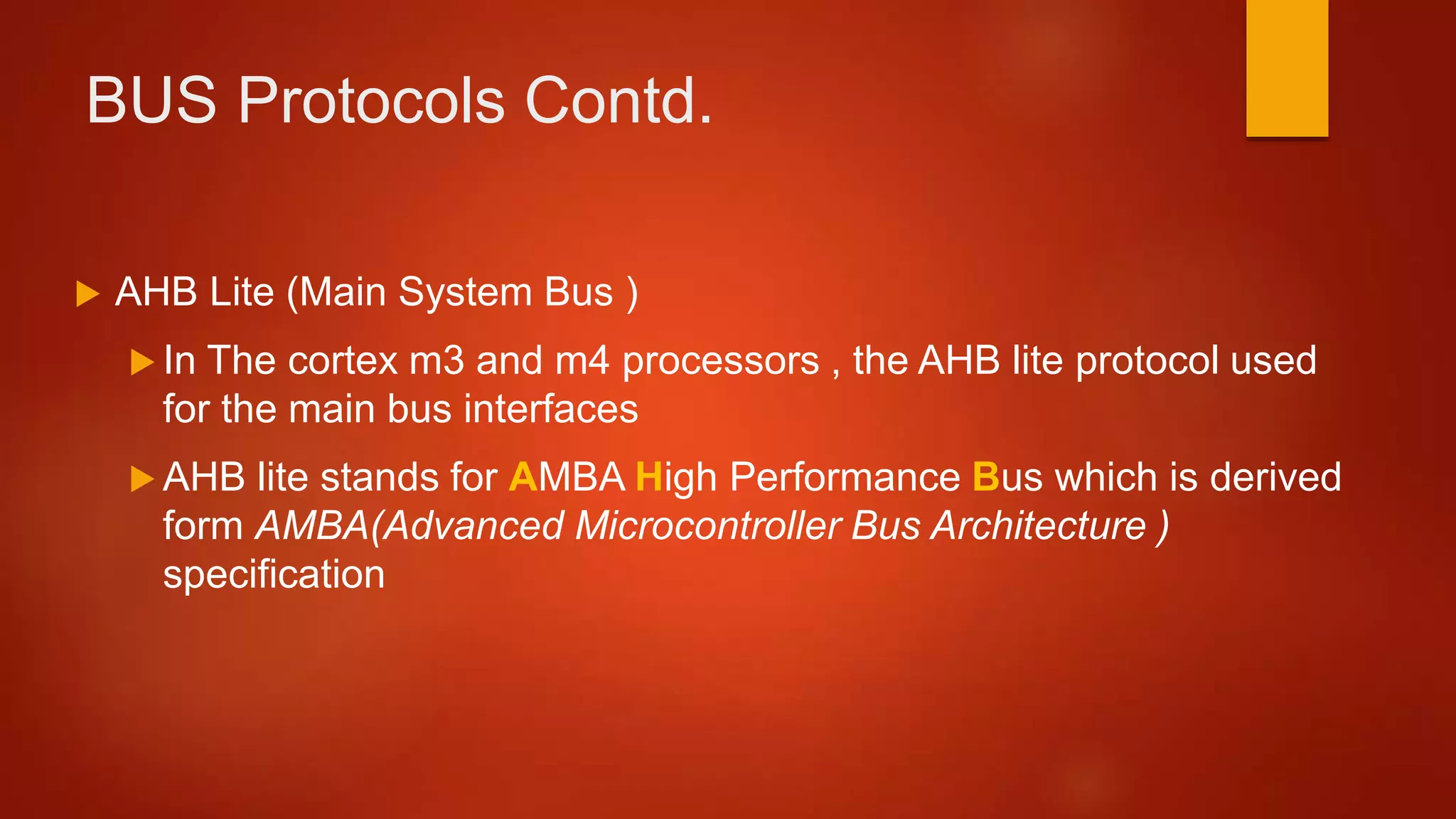 BUS Protocols Contd.

AHB Lite (Main System Bus )

In The cortex m3 and m4 processors , the AHB lite protocol used for the main bus interfaces

AHB lite stands for AMBA High Performance Bus which is derived form AMBA(Advanced Microcontroller Bus Architecture ) specification